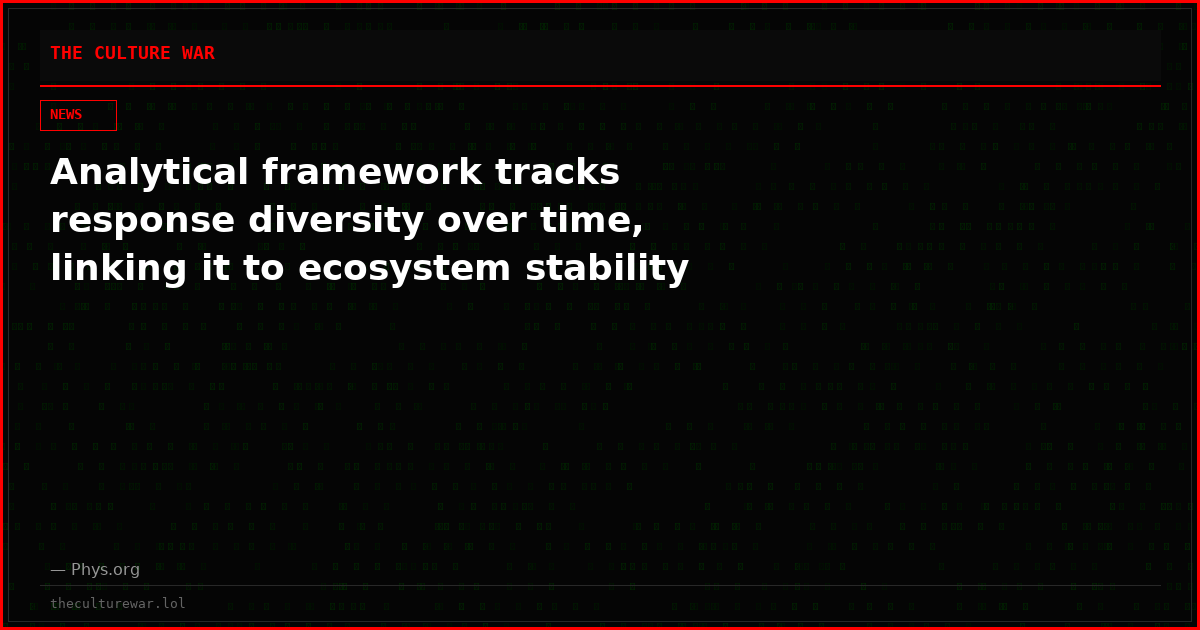 THE CULTURE WAR

NEWS

Analytical framework tracks response diversity over time, linking it to ecosystem stability

— Phys.org

theculturewar.lol